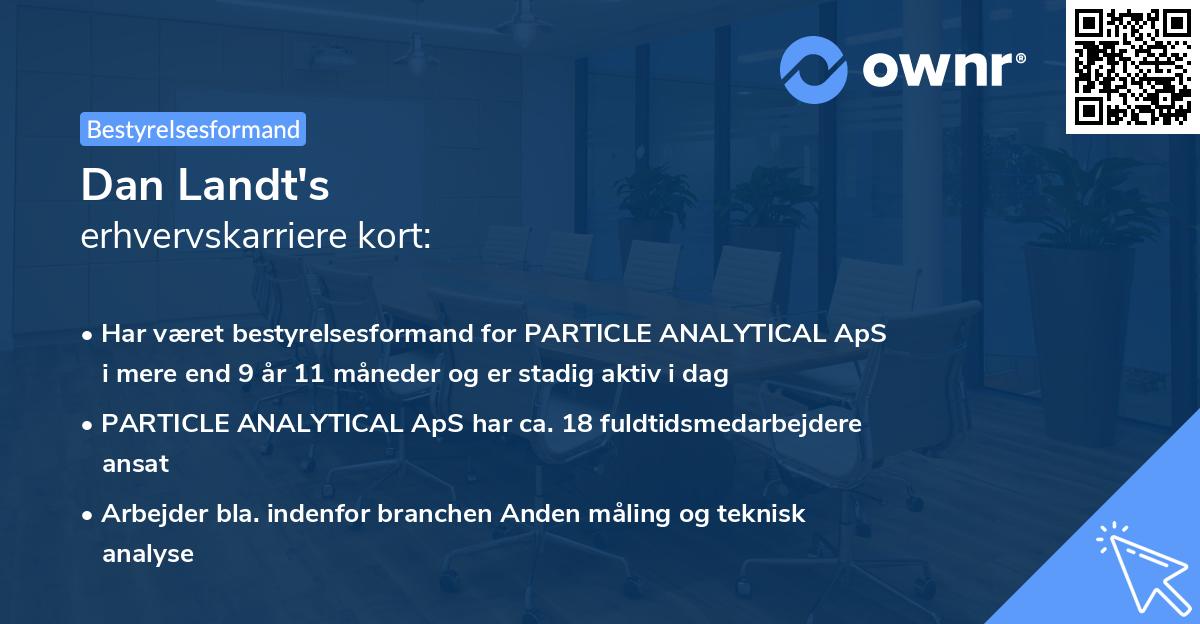 ownr®

Bestyrelsesformand

Dan Landt's
erhvervskarriere kort:

• Har været bestyrelsesformand for PARTICLE ANALYTICAL ApS i mere end 9 år 11 måneder og er stadig aktiv i dag

• PARTICLE ANALYTICAL ApS har ca. 18 fuldtidsmedarbejdere ansat

• Arbejder bla. indenfor branchen Anden måling og teknisk analyse